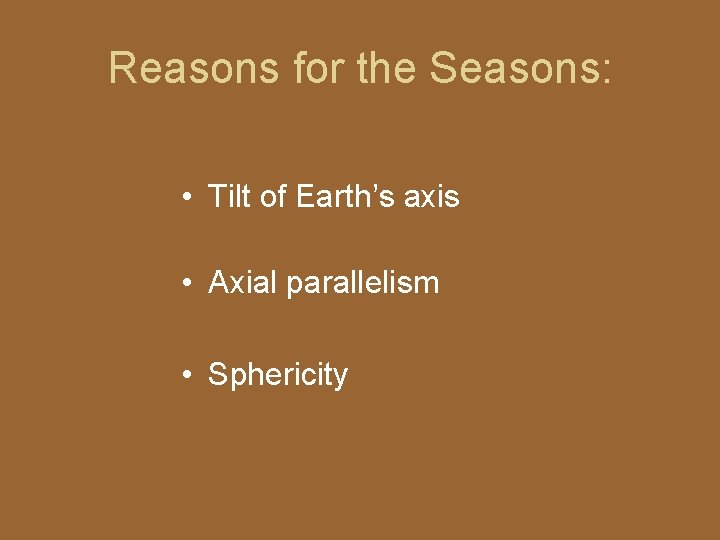 Reasons for the Seasons:

• Tilt of Earth’s axis

• Axial parallelism

• Sphericity